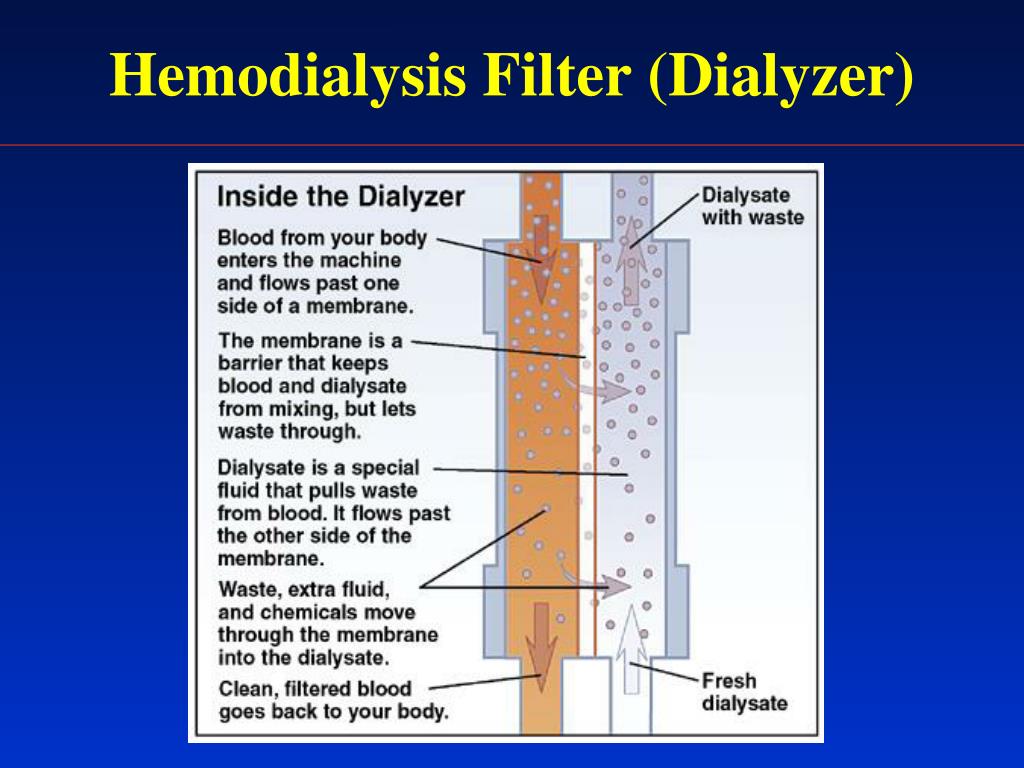 Hemodialysis Filter (Dialyzer)

Inside the Dialyzer

Blood from your body enters the machine and flows past one side of a membrane.

The membrane is a barrier that keeps blood and dialysate from mixing, but lets waste through.

Dialysate is a special fluid that pulls waste from blood. It flows past the other side of the membrane.

Waste, extra fluid, and chemicals move through the membrane into the dialysate.

Clean, filtered blood goes back to your body.

Dialysate with waste

Fresh dialysate